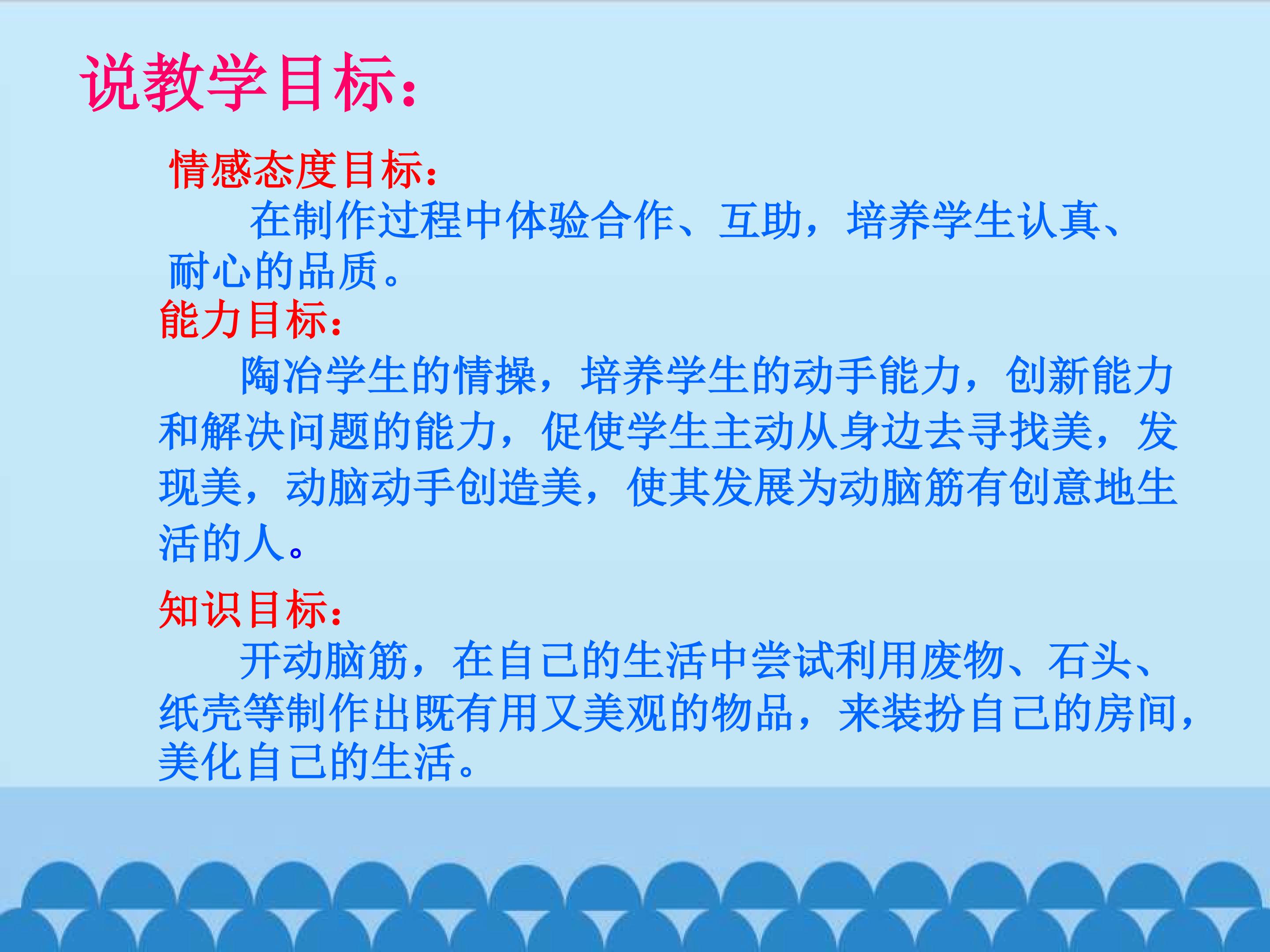 说教学目标：

情感态度目标：

在制作过程中体验合作、互助，培养学生认真、耐心的品质。

能力目标：

陶冶学生的情操，培养学生的动手能力，创新能力和解决问题的能力，促使学生主动从身边去寻找美，发现美，动脑动手创造美，使其发展为动脑筋有创意地生活的人。

知识目标：

开动脑筋，在自己的生活中尝试利用废物、石头、纸壳等制作出既有用又美观的物品，来装扮自己的房间，美化自己的生活。